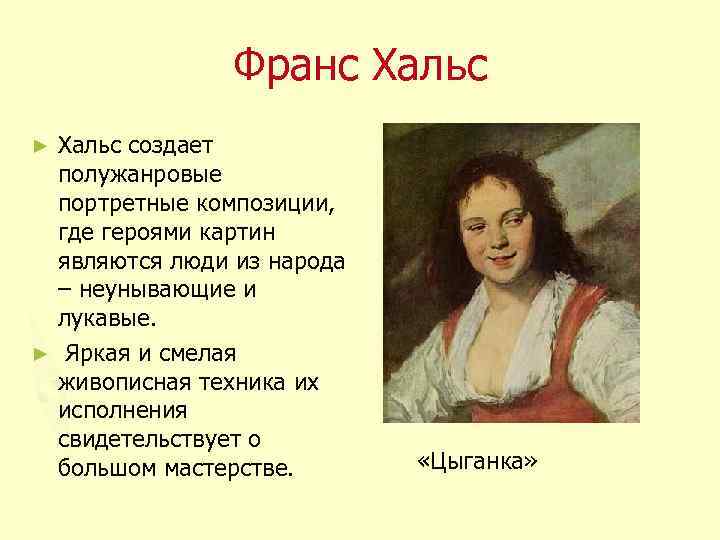 Франс Хальс

► Хальс создает полужанровые портретные композиции, где героями картин являются люди из народа – неунывающие и лукавые.

► Яркая и смелая живописная техника их исполнения свидетельствует о большом мастерстве.

«Цыганка»